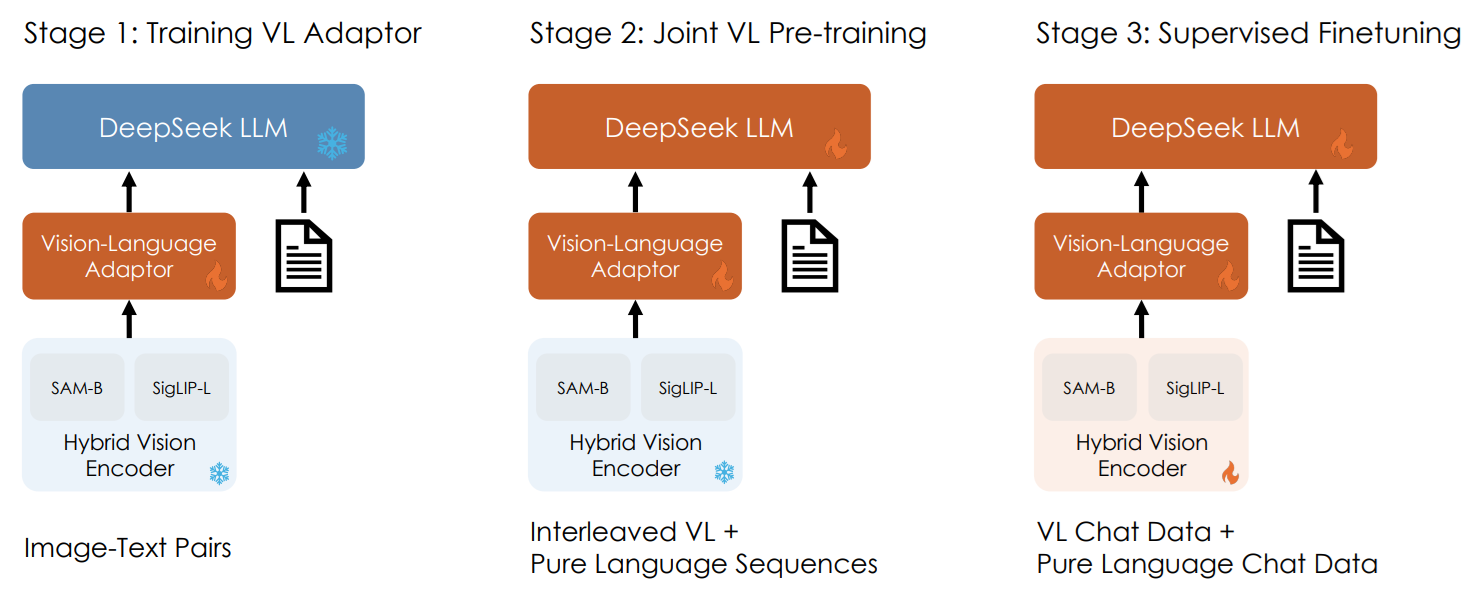 Stage 1: Training VL Adaptor

DeepSeek LLM

Vision-Language Adaptor

SAM-B

SigLIP-L

Hybrid Vision Encoder

Image-Text Pairs

Stage 2: Joint VL Pre-training

DeepSeek LLM

Vision-Language Adaptor

SAM-B

SigLIP-L

Hybrid Vision Encoder

Interleaved VL + Pure Language Sequences

Stage 3: Supervised Finetuning

DeepSeek LLM

Vision-Language Adaptor

SAM-B

SigLIP-L

Hybrid Vision Encoder

VL Chat Data + Pure Language Chat Data